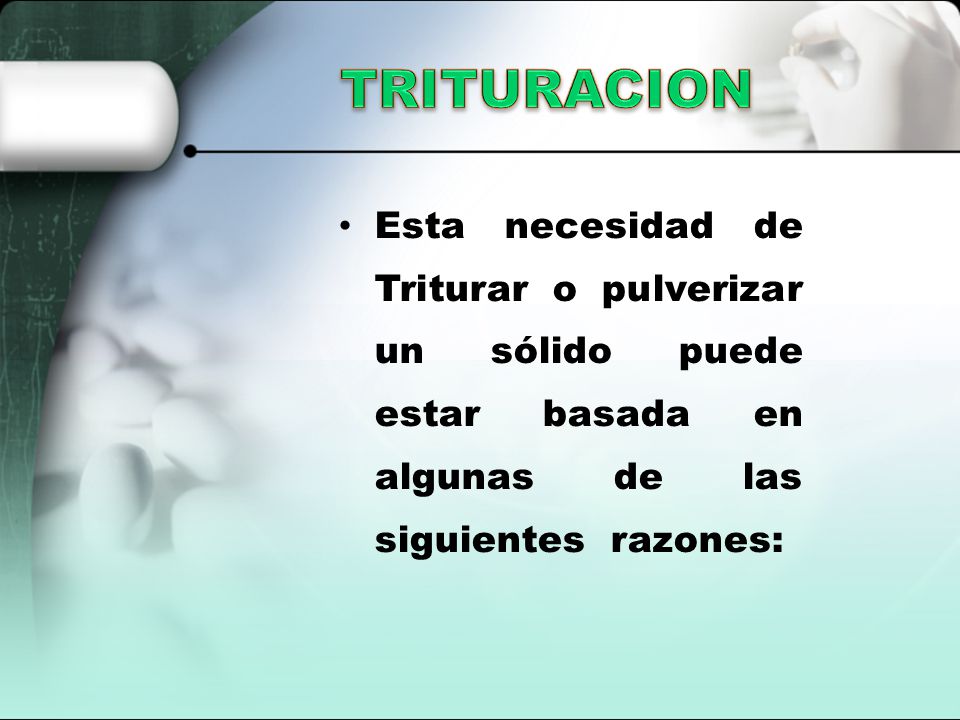 TRITURACION

• Esta necesidad de Triturar o pulverizar un sólido puede estar basada en algunas de las siguientes razones: